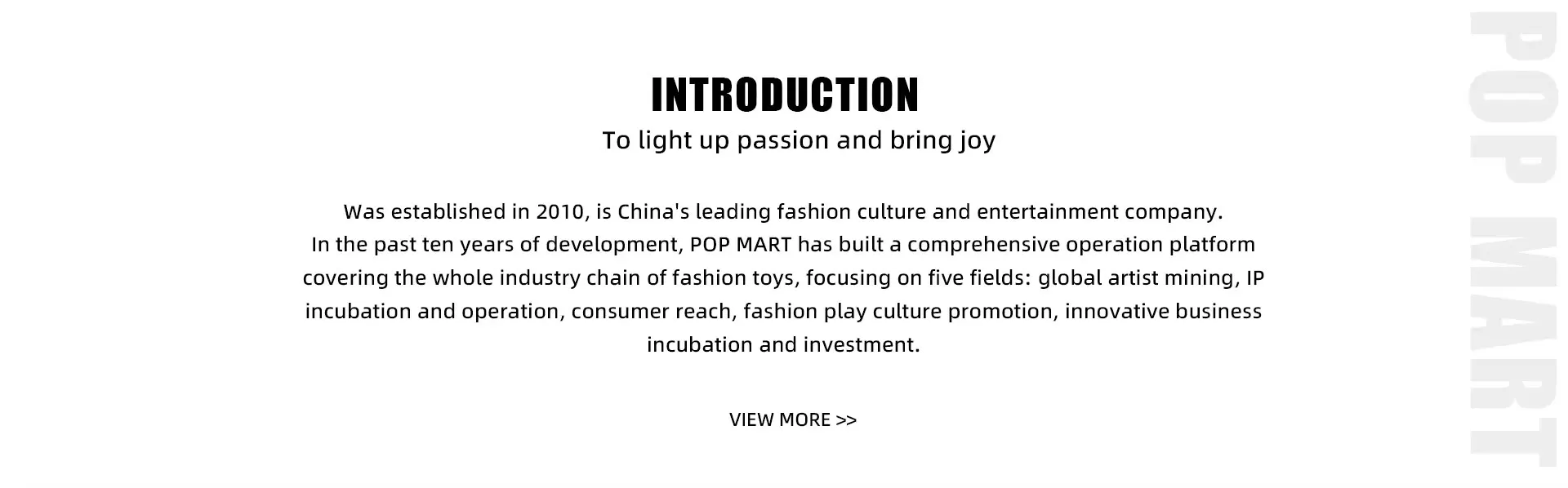 INTRODUCTION
To light up passion and bring joy

Was established in 2010, is China's leading fashion culture and entertainment company. In the past ten years of development, POP MART has built a comprehensive operation platform covering the whole industry chain of fashion toys, focusing on five fields: global artist mining, IP incubation and operation, consumer reach, fashion play culture promotion, innovative business incubation and investment.

VIEW MORE >>

POP MART